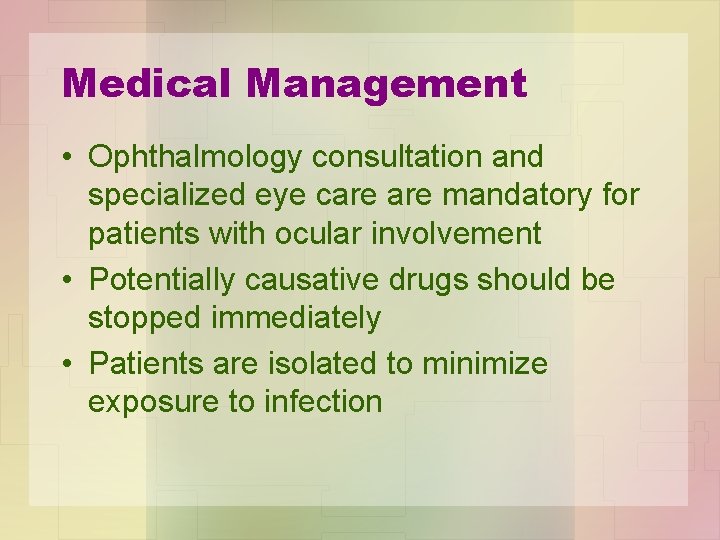 Medical Management

• Ophthalmology consultation and specialized eye care are mandatory for patients with ocular involvement
• Potentially causative drugs should be stopped immediately
• Patients are isolated to minimize exposure to infection